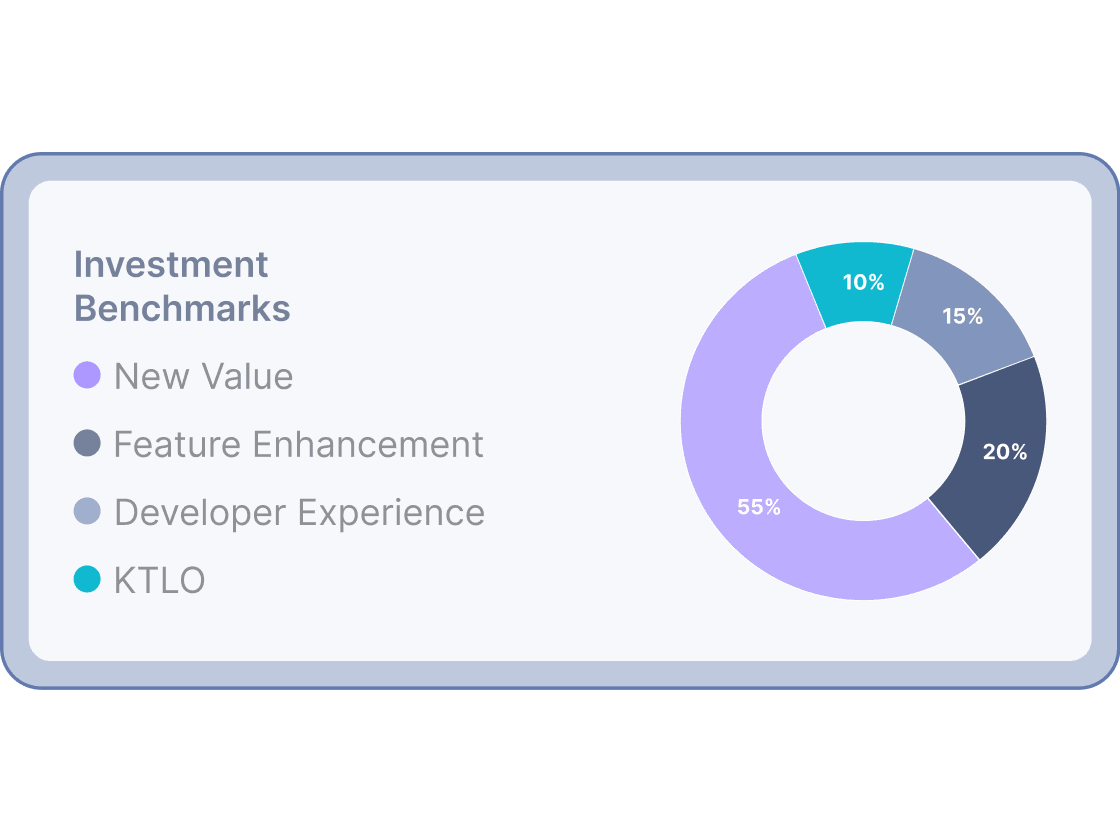 Investment Benchmarks

New Value

Feature Enhancement

Developer Experience

KTLO

10%

15%

20%

55%